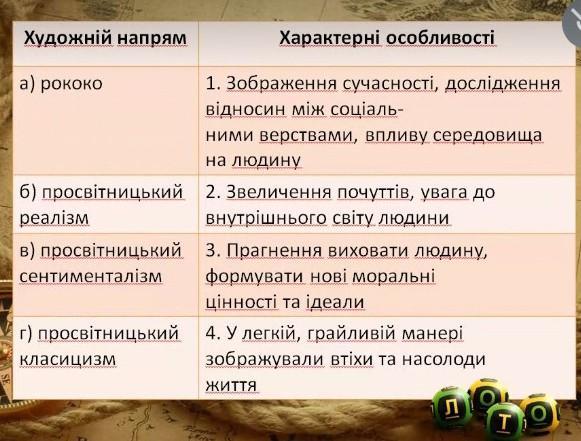 | Художній напрям | Характерні особливості |
|---|---|
| а) рококо | 1. Зображення сучасності, дослідження відносин між соціальними верствами, впливу середовища на людину |
| б) просвітницький реалізм | 2. Звеличення почуттів, увага до внутрішнього світу людини |
| в) просвітницький сентименталізм | 3. Прагнення виховати людину, формувати нові моральні цінності та ідеали |
| г) просвітницький класицизм | 4. У легкій, грайливій манері зображували втіхи та насолоди життя |

Л О Т О